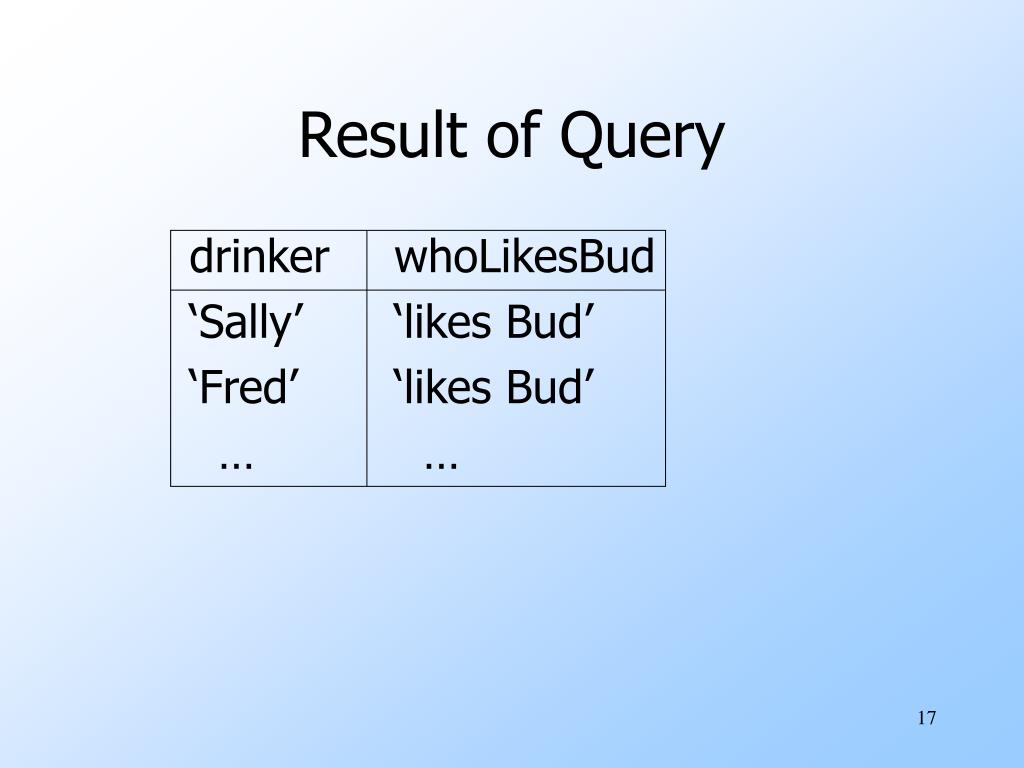 Result of Query

| drinker | whoLikesBud |
|---|---|
| ‘Sally’ | ‘likes Bud’ |
| ‘Fred’ | ‘likes Bud’ |
| … | … |

17